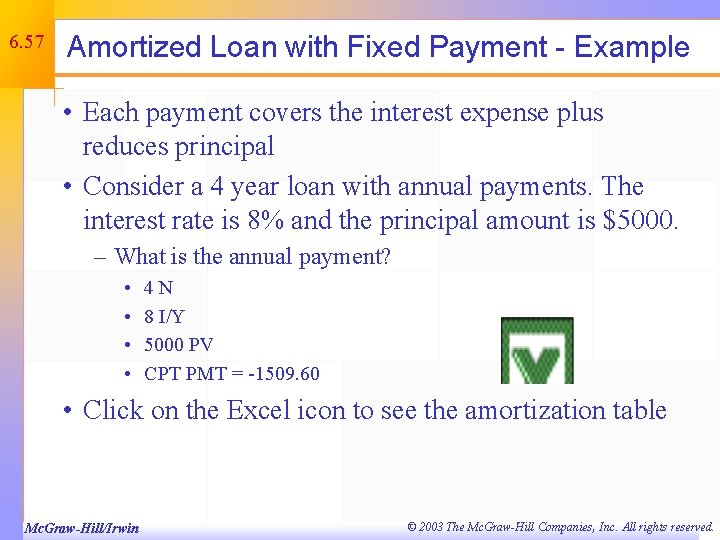 6.57

Amortized Loan with Fixed Payment - Example

• Each payment covers the interest expense plus reduces principal

• Consider a 4 year loan with annual payments. The interest rate is 8% and the principal amount is $5000.

– What is the annual payment?

• 4 N

• 8 I/Y

• 5000 PV

• CPT PMT = -1509.60

• Click on the Excel icon to see the amortization table

McGraw-Hill/Irwin

© 2003 The McGraw-Hill Companies, Inc. All rights reserved.